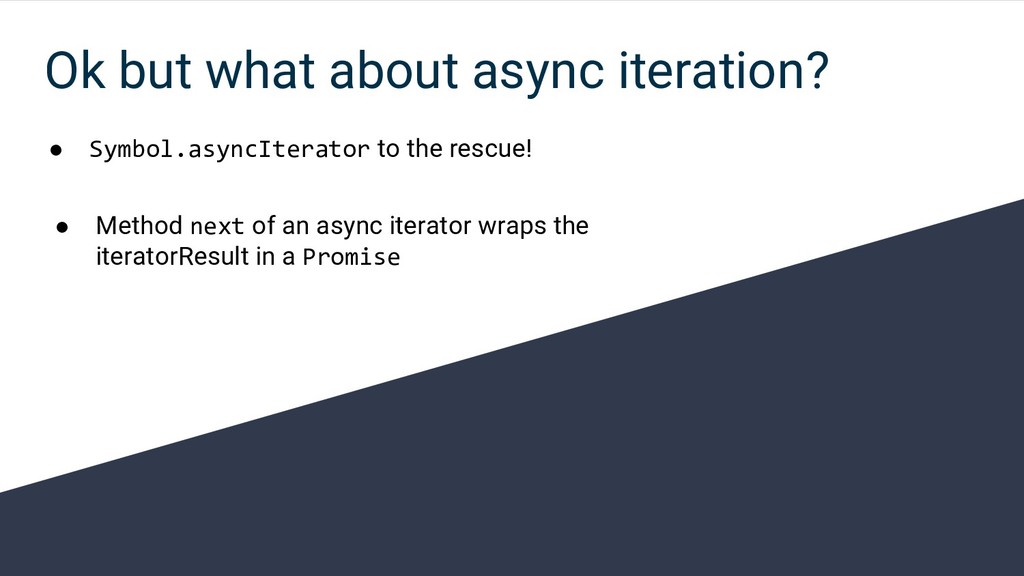 Ok but what about async iteration?

● Symbol.asyncIterator to the rescue!

● Method next of an async iterator wraps the iteratorResult in a Promise